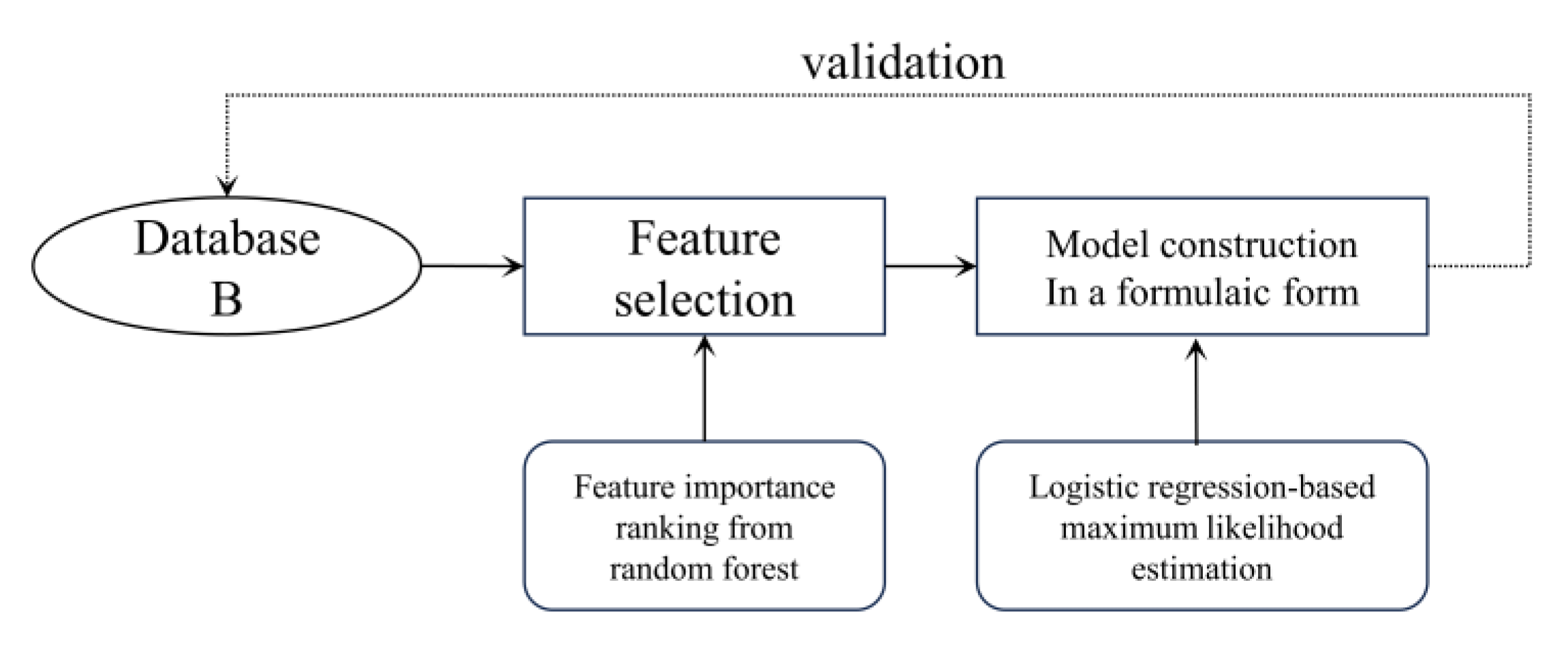 validation

Database B

Feature selection

Model construction In a formulaic form

Feature importance ranking from random forest

Logistic regression-based maximum likelihood estimation